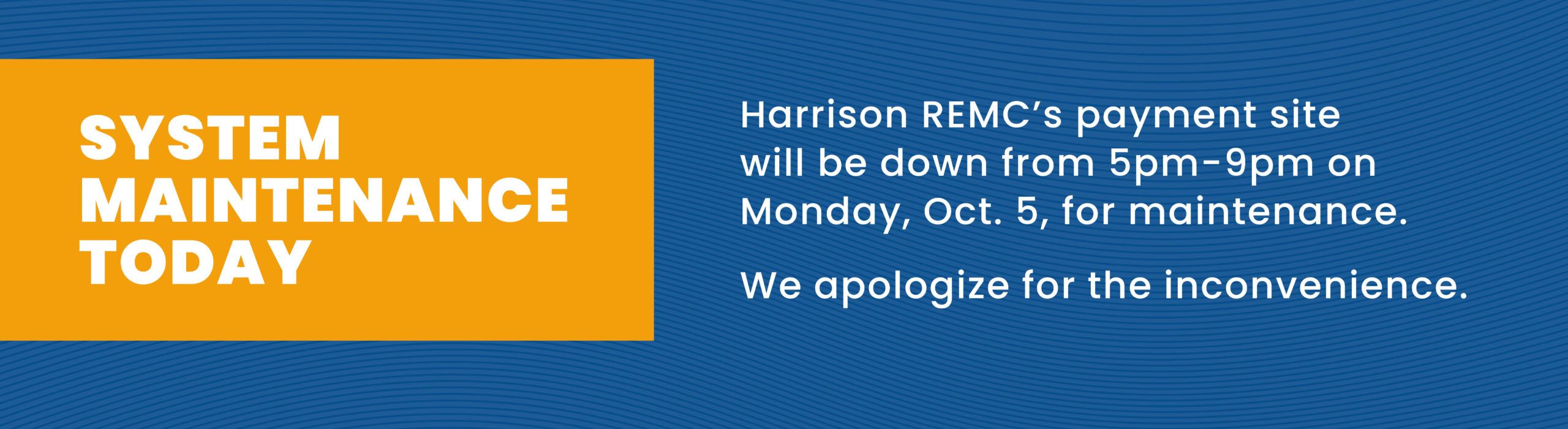 SYSTEM
MAINTENANCE
TODAY

Harrison REMC's payment site will be down from 5pm-9pm on Monday, Oct. 5, for maintenance.

We apologize for the inconvenience.